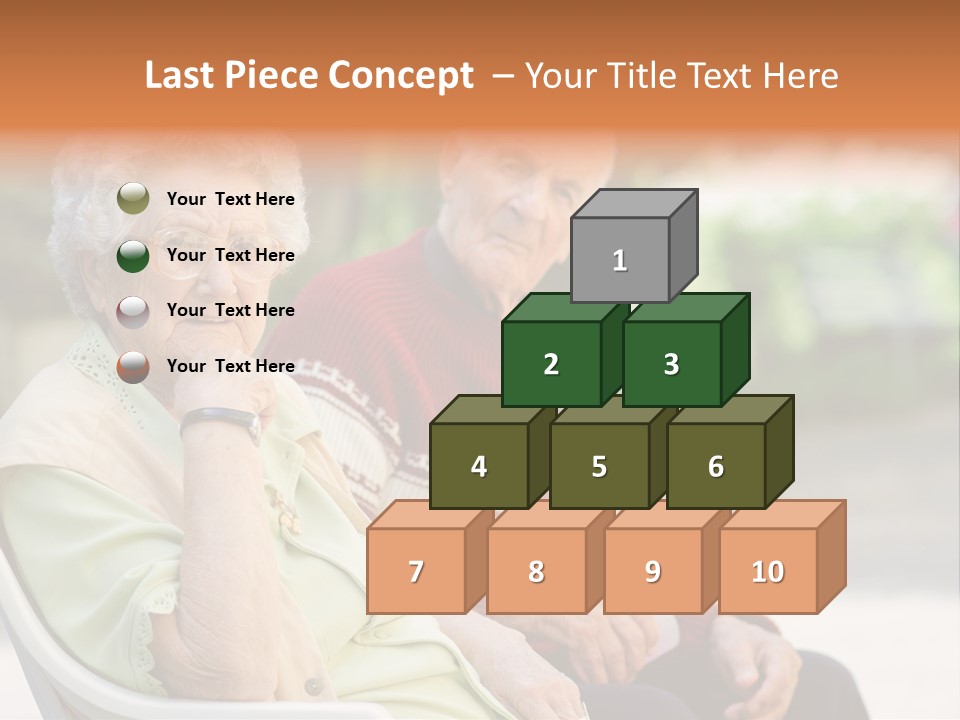 Last Piece Concept – Your Title Text Here

Your Text Here

Your Text Here

Your Text Here

Your Text Here

1

2

3

4

5

6

7

8

9

10